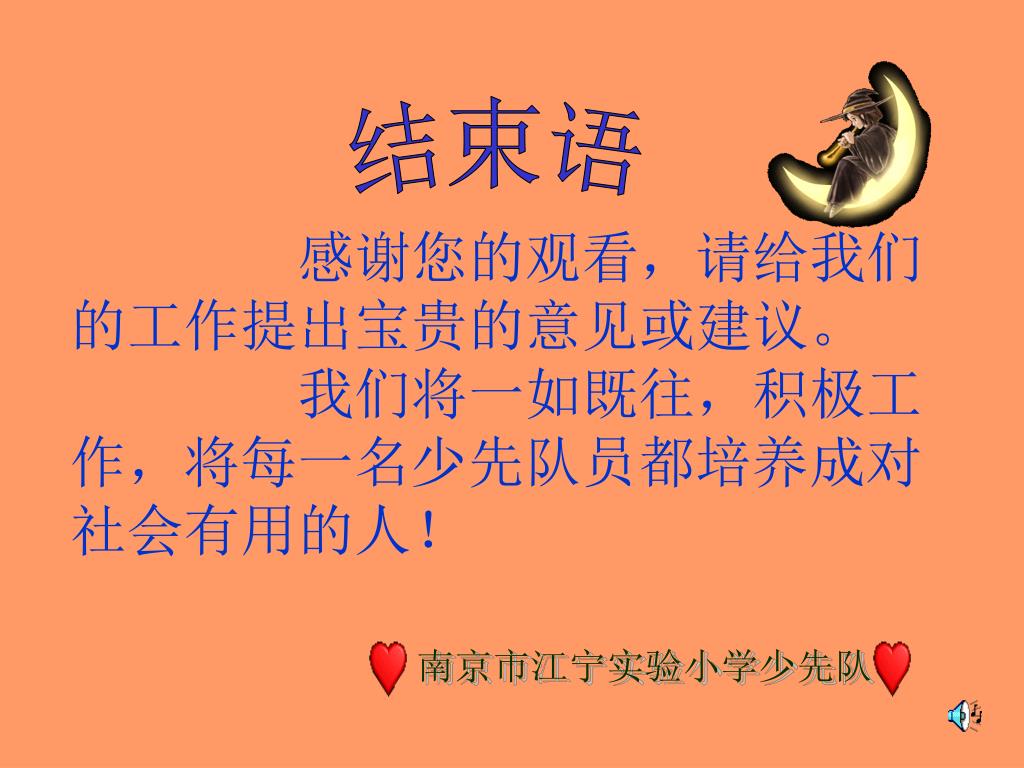 结束语

感谢您的观看，请给我们的工作提出宝贵的意见或建议。

我们将一如既往，积极工作，将每一名少先队员都培养成对社会有用的人！

南京市江宁实验小学少先队